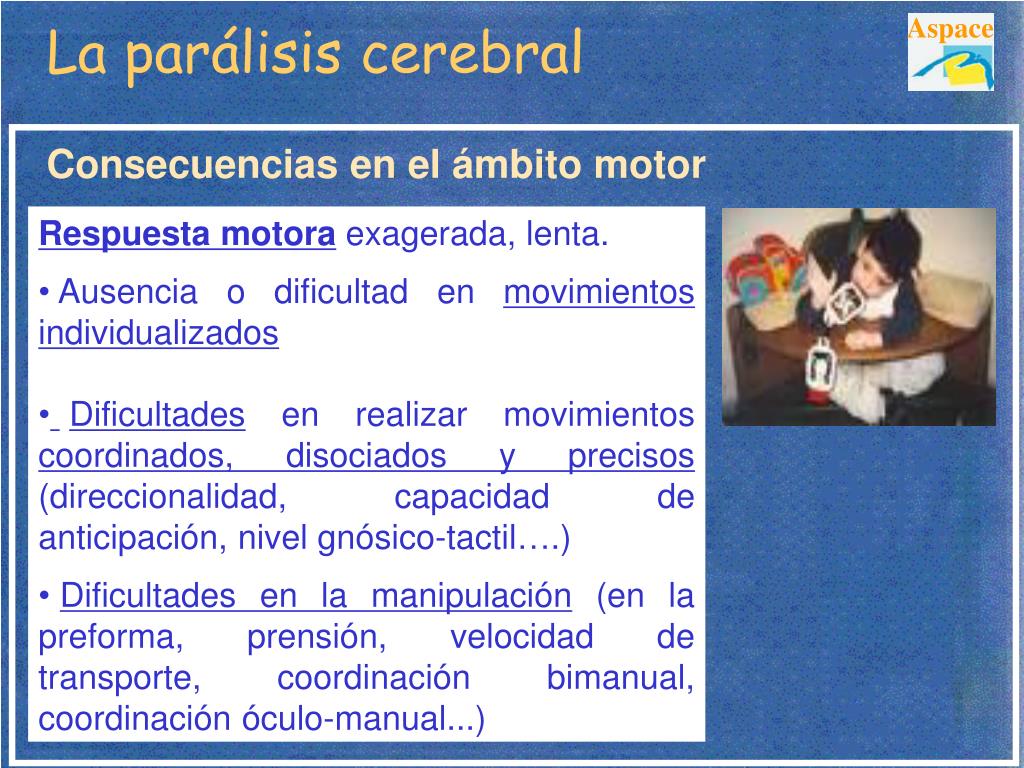 La parálisis cerebral

Aspace

Consecuencias en el ámbito motor

Respuesta motora exagerada, lenta.

• Ausencia o dificultad en movimientos individualizados

• Dificultades en realizar movimientos coordinados, disociados y precisos (direccionalidad, capacidad de anticipación, nivel gnósico-tactil….)

• Dificultades en la manipulación (en la preforma, prensión, velocidad de transporte, coordinación bimanual, coordinación óculo-manual...)